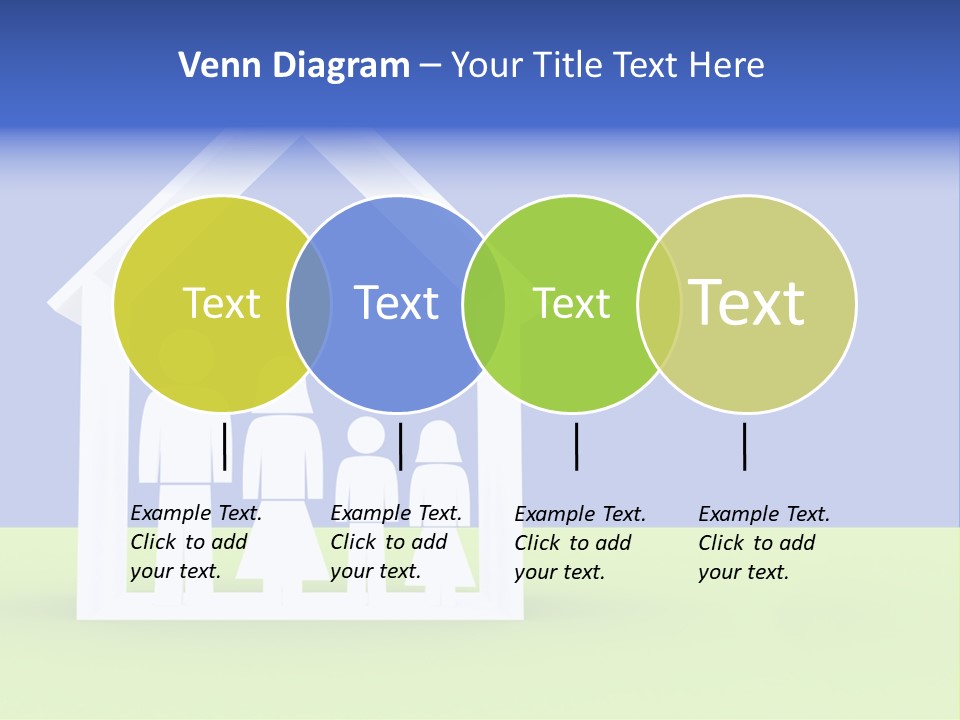 Venn Diagram – Your Title Text Here

Text

Text

Text

Text

Example Text. Click to add your text.

Example Text. Click to add your text.

Example Text. Click to add your text.

Example Text. Click to add your text.